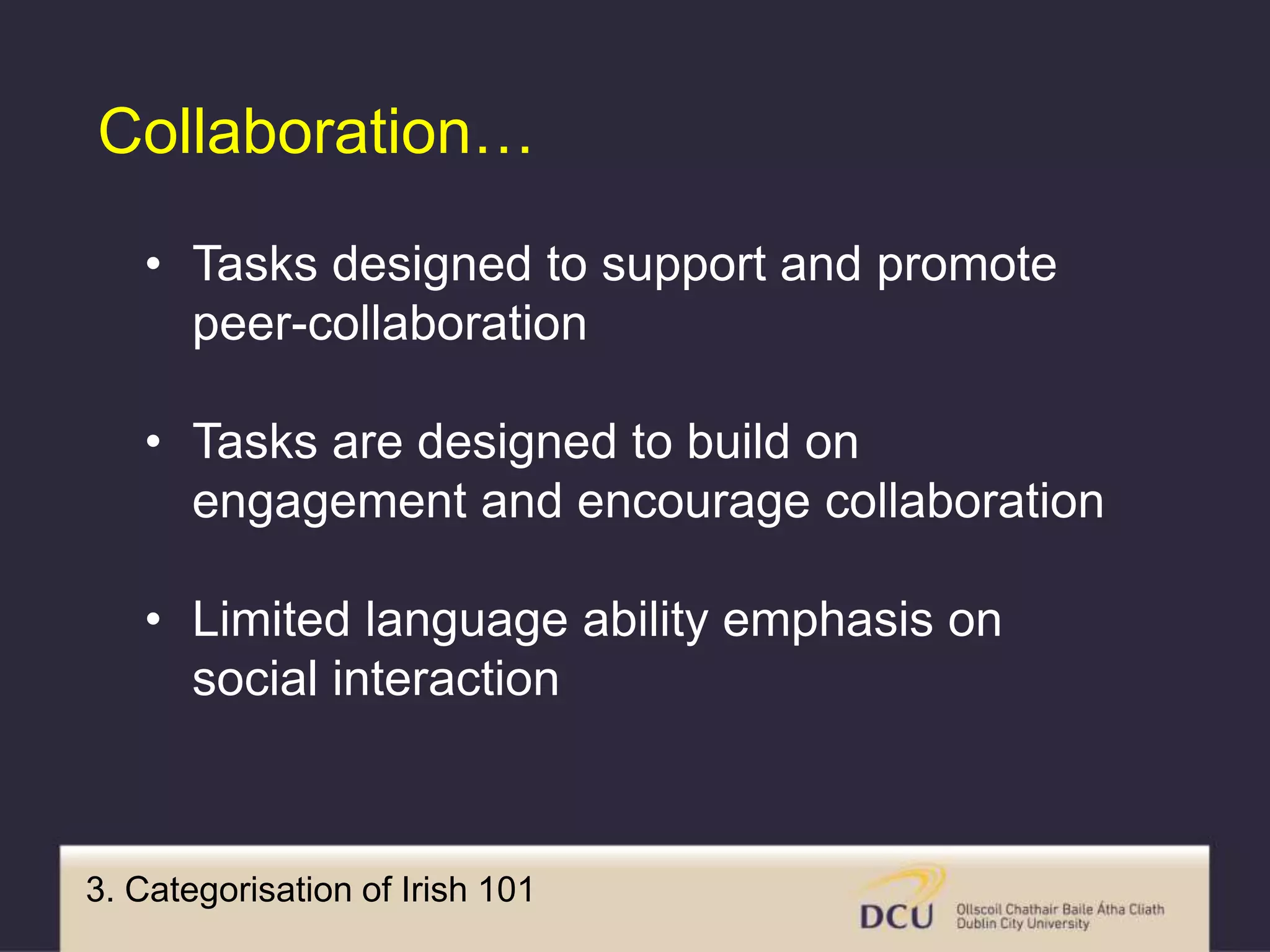 Collaboration…

• Tasks designed to support and promote peer-collaboration

• Tasks are designed to build on engagement and encourage collaboration

• Limited language ability emphasis on social interaction

3. Categorisation of Irish 101

DCU Ollscoil Chathair Baile Átha Cliath Dublin City University